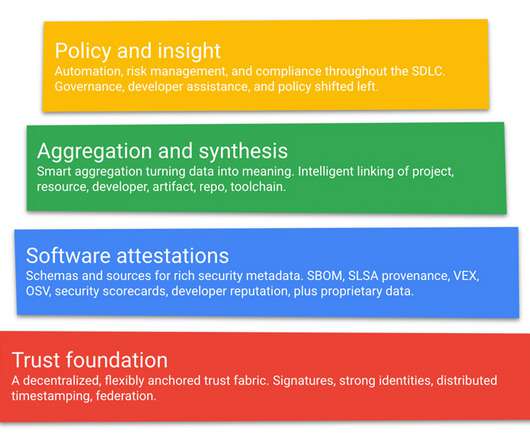 Policy and insight
Automation, risk management, and compliance throughout the SDLC. Governance, developer assistance, and policy shifted left.

Aggregation and synthesis
Smart aggregation turning data into meaning. Intelligent linking of project, resource, developer, artifact, repo, toolchain.

Software attestations
Schemas and sources for rich security metadata. SBOM, SLSA provenance, VEX, OSV, security scorecards, developer reputation, plus proprietary data.

Trust foundation
A decentralized, flexibly anchored trust fabric. Signatures, strong identities, distributed timestamping, federation.